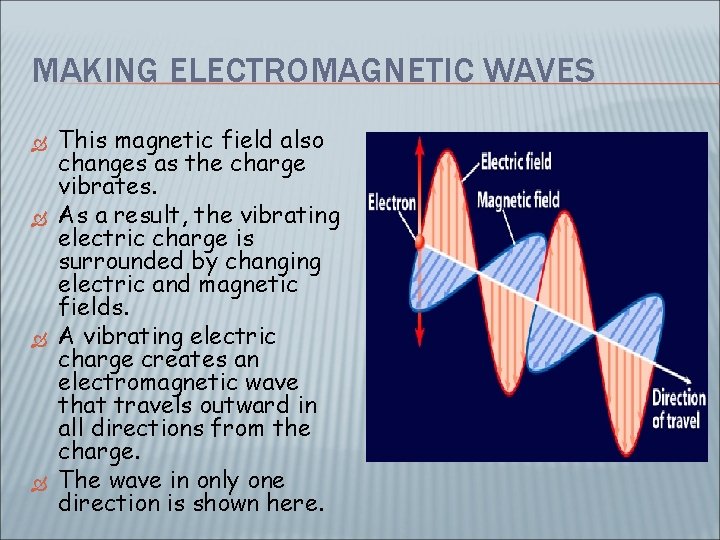 MAKING ELECTROMAGNETIC WAVES

This magnetic field also changes as the charge vibrates.

As a result, the vibrating electric charge is surrounded by changing electric and magnetic fields.

A vibrating electric charge creates an electromagnetic wave that travels outward in all directions from the charge.

The wave in only one direction is shown here.

Electric field
Electron
Magnetic field
Direction of travel